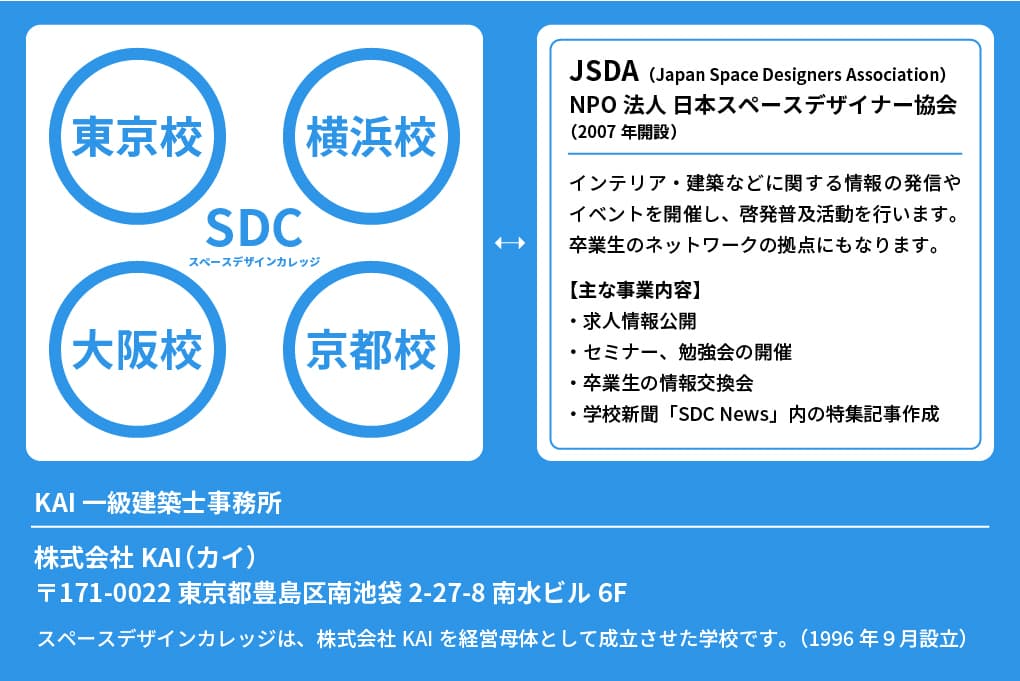 東京校

横浜校

SDC
スペースデザインカレッジ

大阪校

京都校

JSDA（Japan Space Designers Association）
NPO 法人 日本スペースデザイナー協会
（2007 年開設）

インテリア・建築などに関する情報の発信やイベントを開催し、啓発普及活動を行います。卒業生のネットワークの拠点にもなります。

【主な事業内容】
・求人情報公開
・セミナー、勉強会の開催
・卒業生の情報交換会
・学校新聞「SDC News」内の特集記事作成

KAI 一級建築士事務所

株式会社 KAI（カイ）
〒171-0022 東京都豊島区南池袋 2-27-8 南水ビル 6F

スペースデザインカレッジは、株式会社 KAI を経営母体として成立させた学校です。（1996 年 9 月設立）